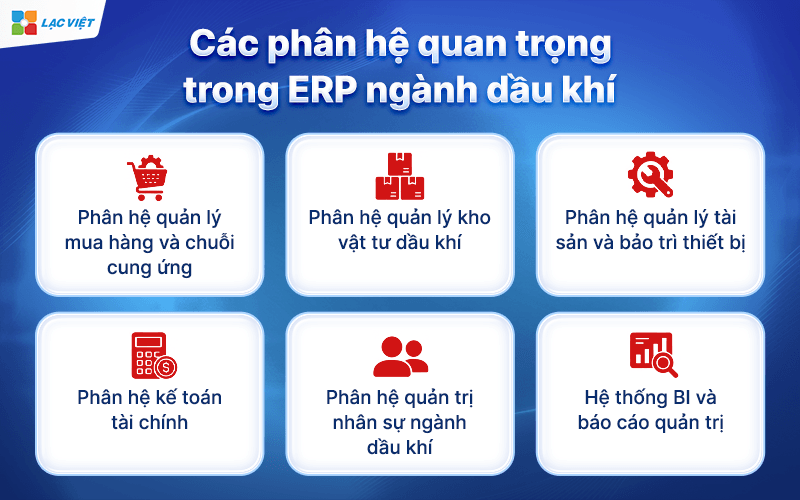 LẠC VIỆT

Các phân hệ quan trọng trong ERP ngành dầu khí

Phân hệ quản lý mua hàng và chuỗi cung ứng

Phân hệ quản lý kho vật tư dầu khí

Phân hệ quản lý tài sản và bảo trì thiết bị

Phân hệ kế toán tài chính

Phân hệ quản trị nhân sự ngành dầu khí

Hệ thống BI và báo cáo quản trị